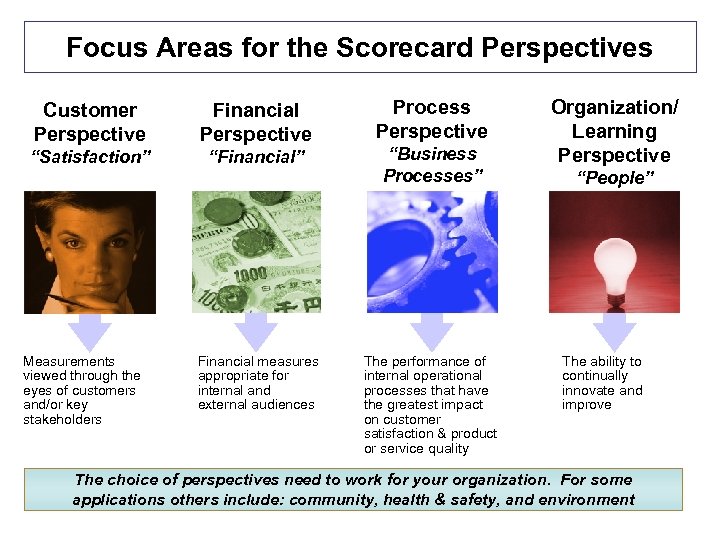 Focus Areas for the Scorecard Perspectives

Customer Perspective
"Satisfaction"

Measurements viewed through the eyes of customers and/or key stakeholders

Financial Perspective
"Financial"

Financial measures appropriate for internal and external audiences

Process Perspective
"Business Processes"

The performance of internal operational processes that have the greatest impact on customer satisfaction & product or service quality

Organization/ Learning Perspective
"People"

The ability to continually innovate and improve

The choice of perspectives need to work for your organization. For some applications others include: community, health & safety, and environment